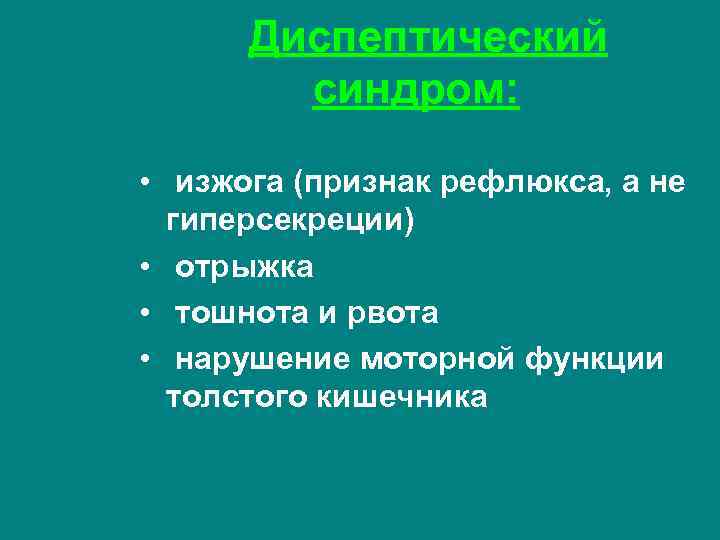 Диспептический синдром:

• изжога (признак рефлюкса, а не гиперсекреции)
• отрыжка
• тошнота и рвота
• нарушение моторной функции толстого кишечника